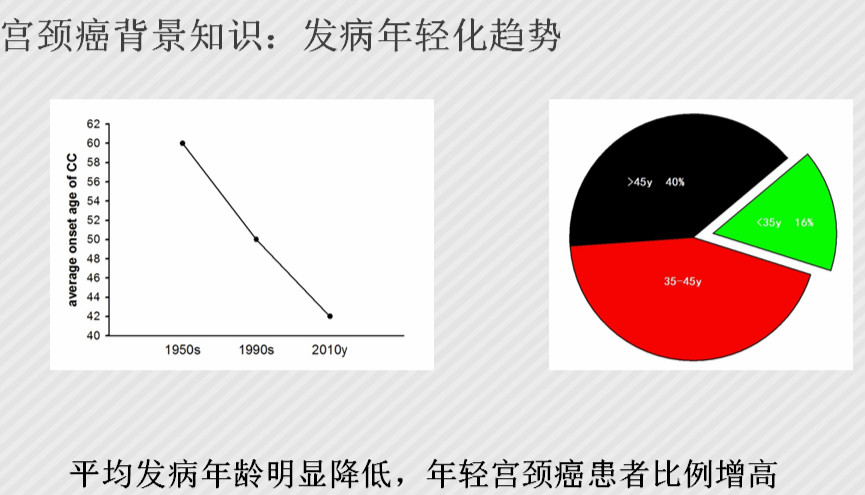 宫颈癌背景知识：发病年轻化趋势

average onset age of CC

62
60
58
56
54
52
50
48
46
44
42
40

1950s 1990s 2010y

>45y 40%

<35y 16%

35-45y

平均发病年龄明显降低，年轻宫颈癌患者比例增高